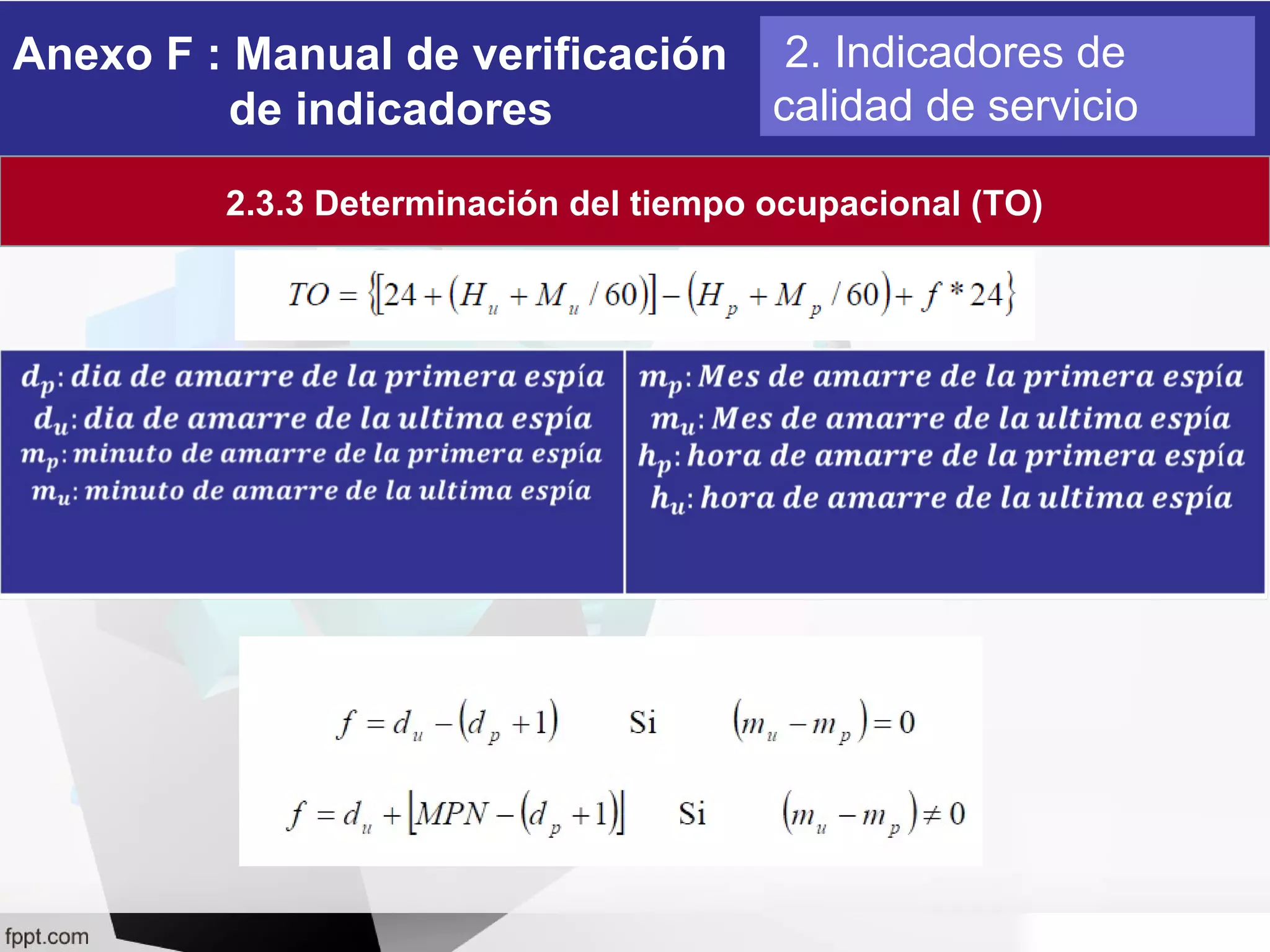 Anexo F : Manual de verificación de indicadores

2. Indicadores de calidad de servicio

2.3.3 Determinación del tiempo ocupacional (TO)

$TO = \{[24 + (H_u + M_u / 60)] - (H_p + M_p / 60) + f * 24\}$

$d_p$: dia de amarre de la primera espía
$d_u$: dia de amarre de la ultima espía
$m_p$: minuto de amarre de la primera espía
$m_u$: minuto de amarre de la ultima espía

$m_p$: Mes de amarre de la primera espía
$m_u$: Mes de amarre de la ultima espía
$h_p$: hora de amarre de la primera espía
$h_u$: hora de amarre de la ultima espía

$f = d_u - (d_p + 1)$ Si $(m_u - m_p) = 0$

$f = d_u + [MPN - (d_p + 1)]$ Si $(m_u - m_p) \neq 0$

fppt.com